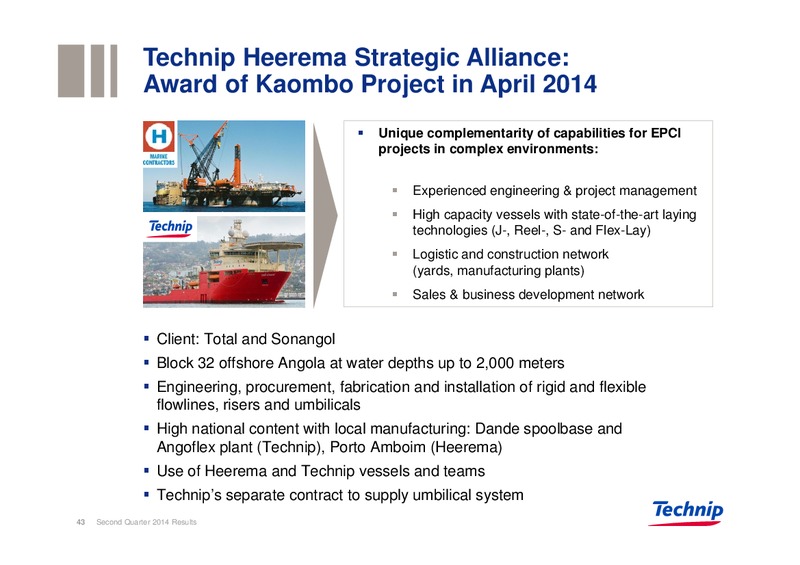 Technip Heerema Strategic Alliance: Award of Kaombo Project in April 2014

H
MARINE CONTRACTORS

Technip

- Unique complementarity of capabilities for EPCI projects in complex environments:
  - Experienced engineering & project management
  - High capacity vessels with state-of-the-art laying technologies (J-, Reel-, S- and Flex-Lay)
  - Logistic and construction network (yards, manufacturing plants)
  - Sales & business development network

- Client: Total and Sonangol
- Block 32 offshore Angola at water depths up to 2,000 meters
- Engineering, procurement, fabrication and installation of rigid and flexible flowlines, risers and umbilicals
- High national content with local manufacturing: Dande spoolbase and Angoflex plant (Technip), Porto Amboim (Heerema)
- Use of Heerema and Technip vessels and teams
- Technip's separate contract to supply umbilical system

43 Second Quarter 2014 Results

Technip